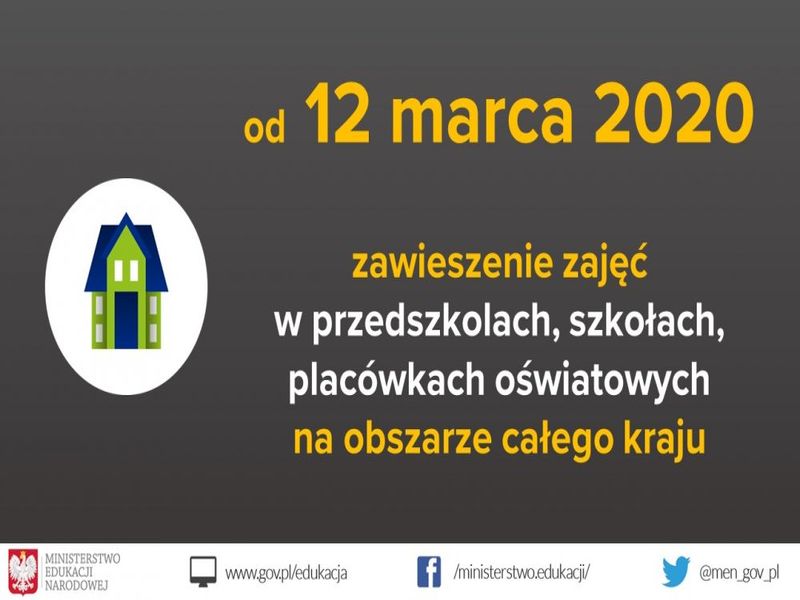 od 12 marca 2020

zawieszenie zajęć
w przedszkolach, szkołach,
placówkach oświatowych
na obszarze całego kraju

MINISTERSTWO EDUKACJI NARODOWEJ

www.gov.pl/edukacja

/ministerstwo.edukacji/

@men_gov_pl